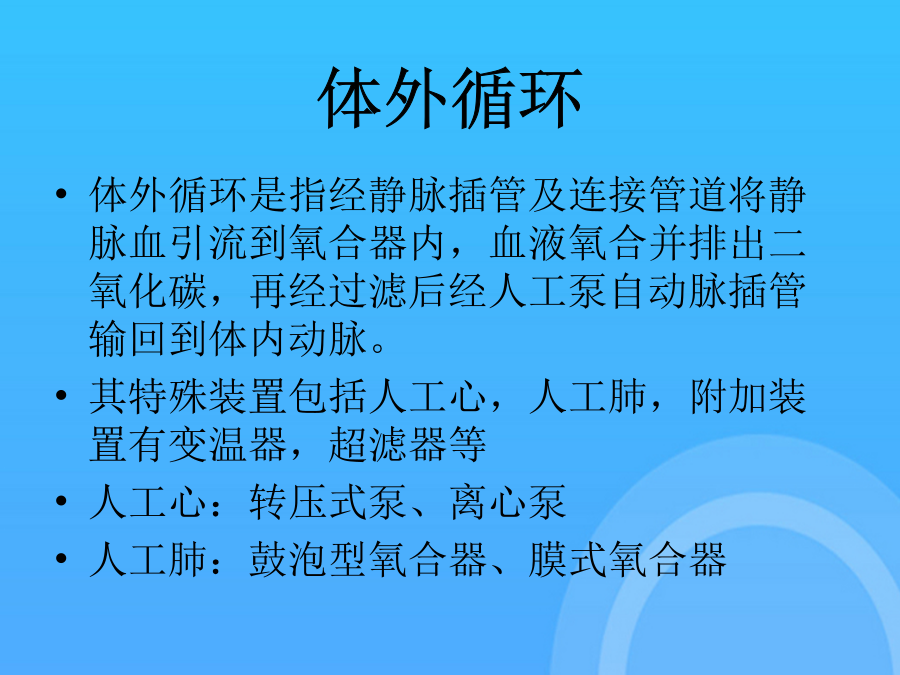 体外循环

• 体外循环是指经静脉插管及连接管道将静脉血引流到氧合器内，血液氧合并排出二氧化碳，再经过滤后经人工泵自动脉插管输回到体内动脉。

• 其特殊装置包括人工心，人工肺，附加装置有变温器，超滤器等

• 人工心：转压式泵、离心泵

• 人工肺：鼓泡型氧合器、膜式氧合器